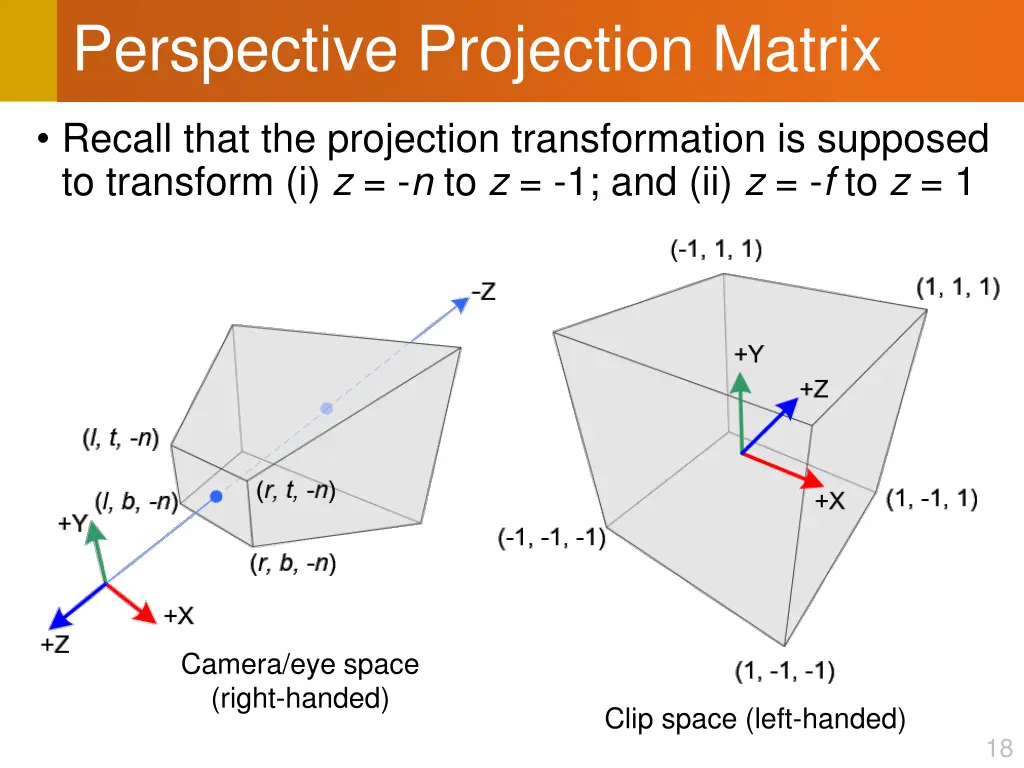 Perspective Projection Matrix

• Recall that the projection transformation is supposed to transform (i) $z = -n$ to $z = -1$; and (ii) $z = -f$ to $z = 1$

-Z

(l, t, -n)

(l, b, -n)

(r, t, -n)

(r, b, -n)

+Y

+X

+Z

Camera/eye space (right-handed)

(-1, 1, 1)

(1, 1, 1)

+Y

+Z

+X

(1, -1, 1)

(-1, -1, -1)

(1, -1, -1)

Clip space (left-handed)

18